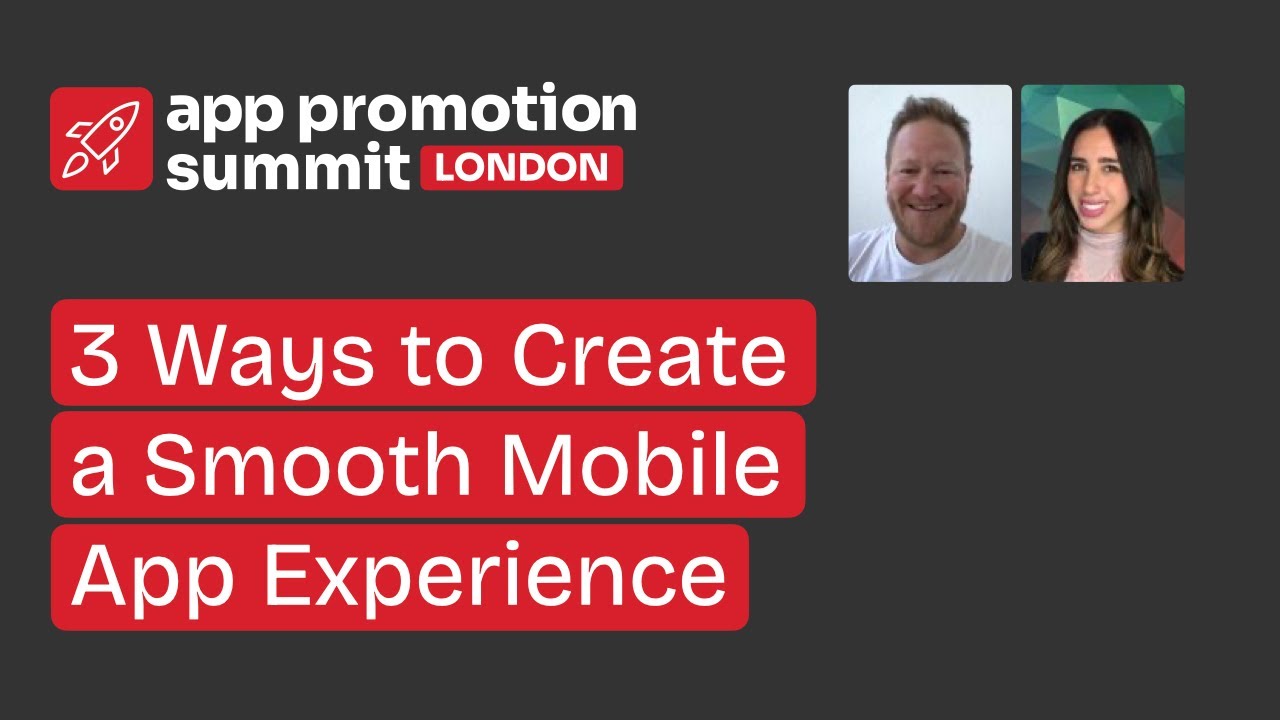 app promotion summit LONDON

3 Ways to Create a Smooth Mobile App Experience